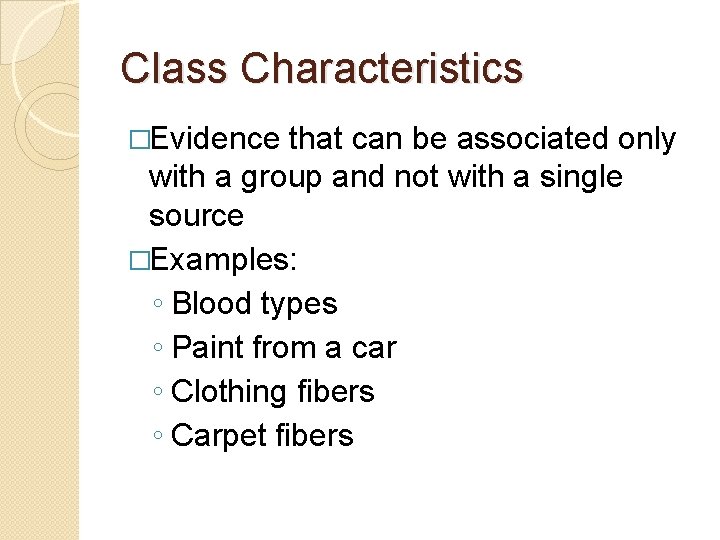 Class Characteristics

□Evidence that can be associated only with a group and not with a single source

□Examples:
◦ Blood types
◦ Paint from a car
◦ Clothing fibers
◦ Carpet fibers